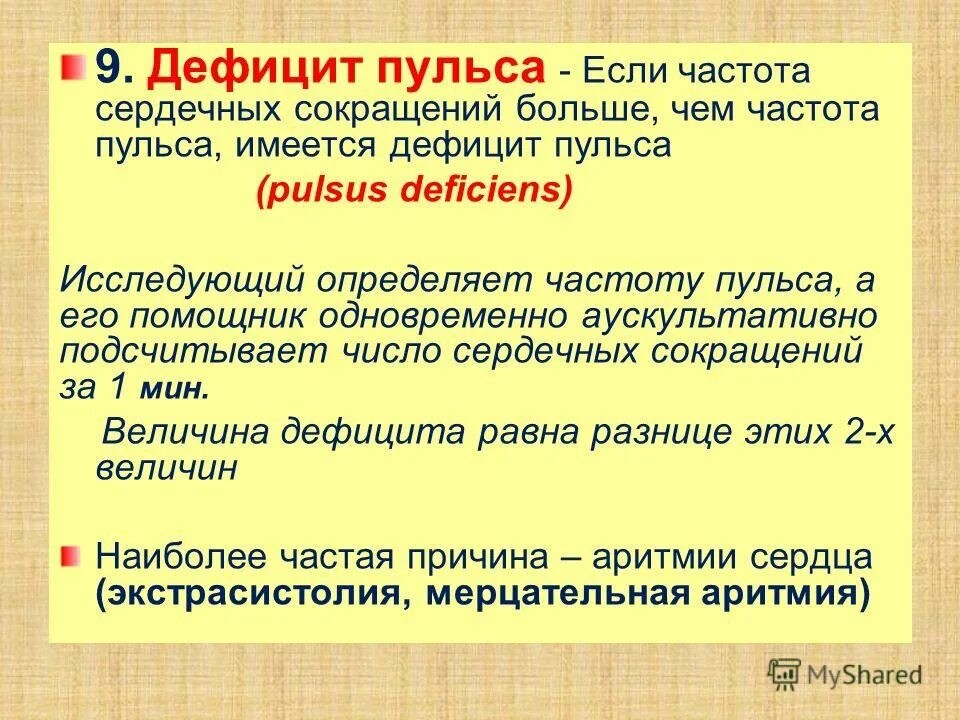 9. Дефицит пульса - Если частота сердечных сокращений больше, чем частота пульса, имеется дефицит пульса

(pulsus deficiens)

Исследующий определяет частоту пульса, а его помощник одновременно аускультативно подсчитывает число сердечных сокращений за 1 мин.

Величина дефицита равна разнице этих 2-х величин

Наиболее частая причина – аритмии сердца (экстрасистолия, мерцательная аритмия)

MyShared